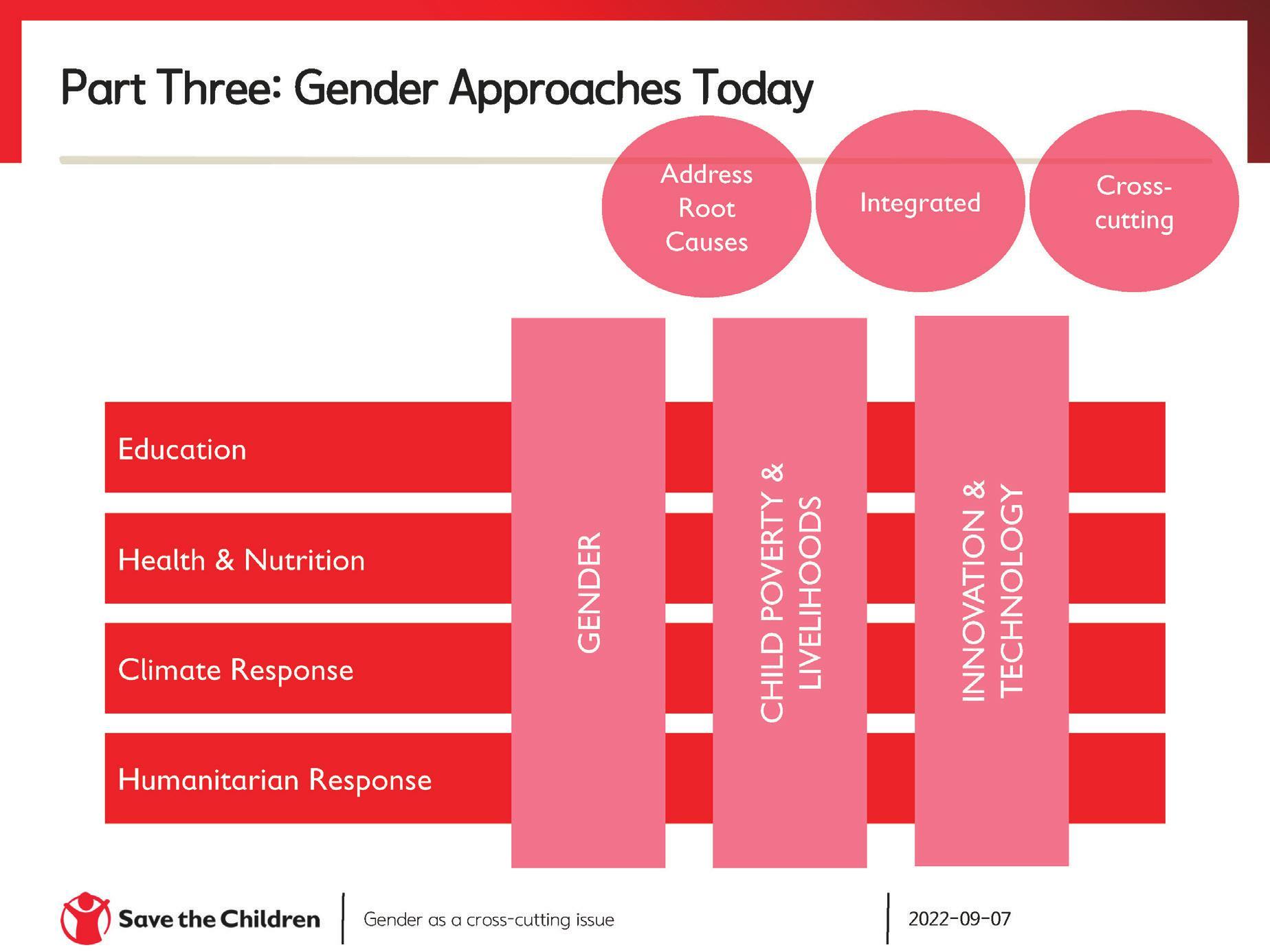 Part Three: Gender Approaches Today

Address Root Causes

Integrated

Cross-cutting

Education

Health & Nutrition

Climate Response

Humanitarian Response

GENDER

CHILD POVERTY & LIVELIHOODS

INNOVATION & TECHNOLOGY

Save the Children

Gender as a cross-cutting issue

2022-09-07